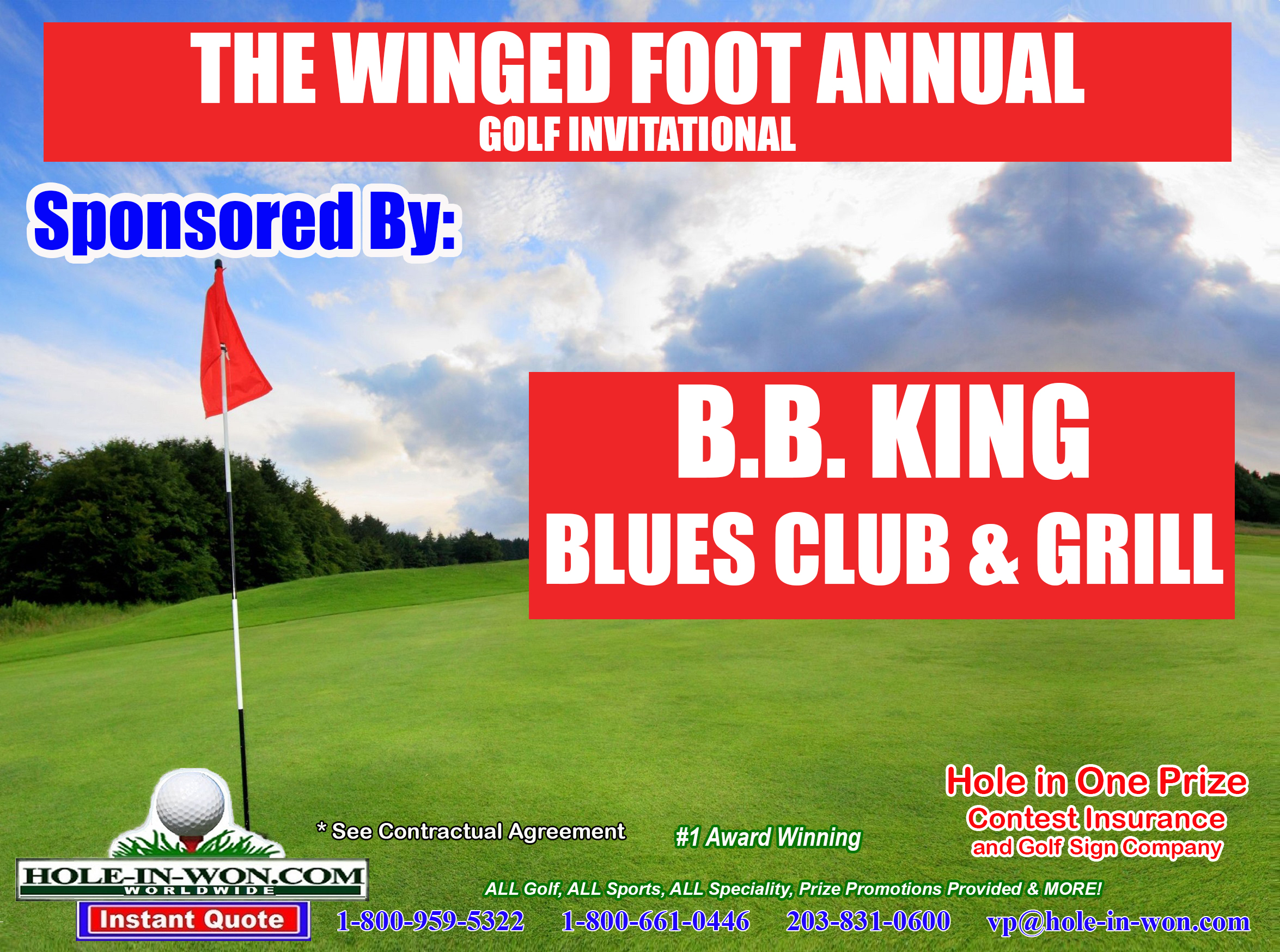 THE WINGED FOOT ANNUAL
GOLF INVITATIONAL

Sponsored By:

B.B. KING
BLUES CLUB & GRILL

* See Contractual Agreement

#1 Award Winning

Hole in One Prize
Contest Insurance
and Golf Sign Company

HOLE-IN-WON.COM
WORLDWIDE

Instant Quote

ALL Golf, ALL Sports, ALL Speciality, Prize Promotions Provided & MORE!

1-800-959-5322 1-800-661-0446 203-831-0600 vp@hole-in-won.com